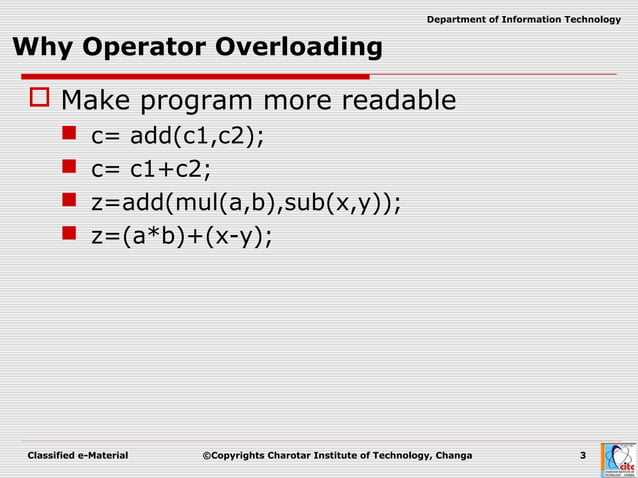 Department of Information Technology

Why Operator Overloading

Make program more readable

c= add(c1,c2);

c= c1+c2;

z=add(mul(a,b),sub(x,y));

z=(a*b)+(x-y);

Classified e-Material ©Copyrights Charotar Institute of Technology, Changa 3

citc